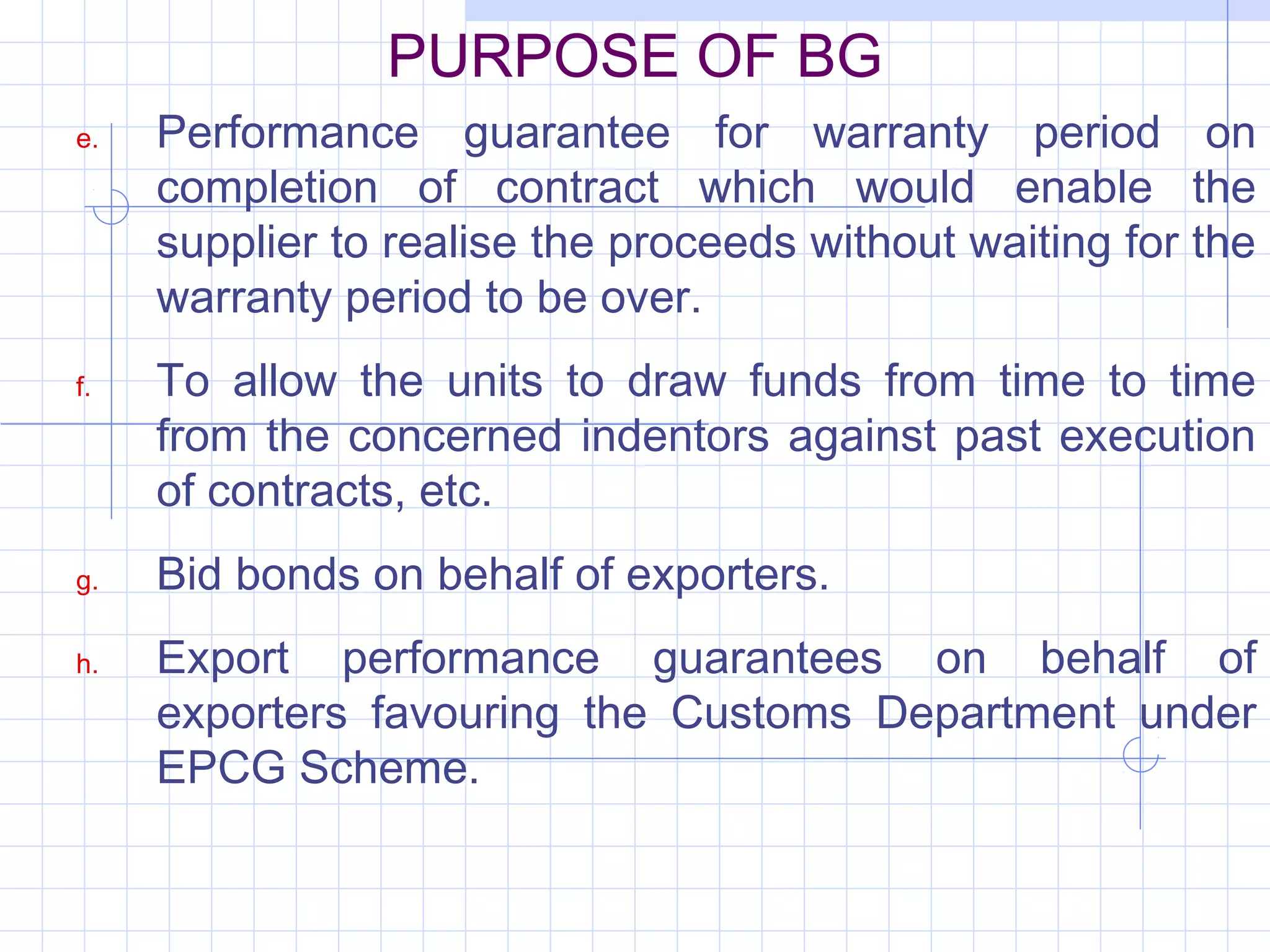 PURPOSE OF BG

e. Performance guarantee for warranty period on completion of contract which would enable the supplier to realise the proceeds without waiting for the warranty period to be over.

f. To allow the units to draw funds from time to time from the concerned indentors against past execution of contracts, etc.

g. Bid bonds on behalf of exporters.

h. Export performance guarantees on behalf of exporters favouring the Customs Department under EPCG Scheme.